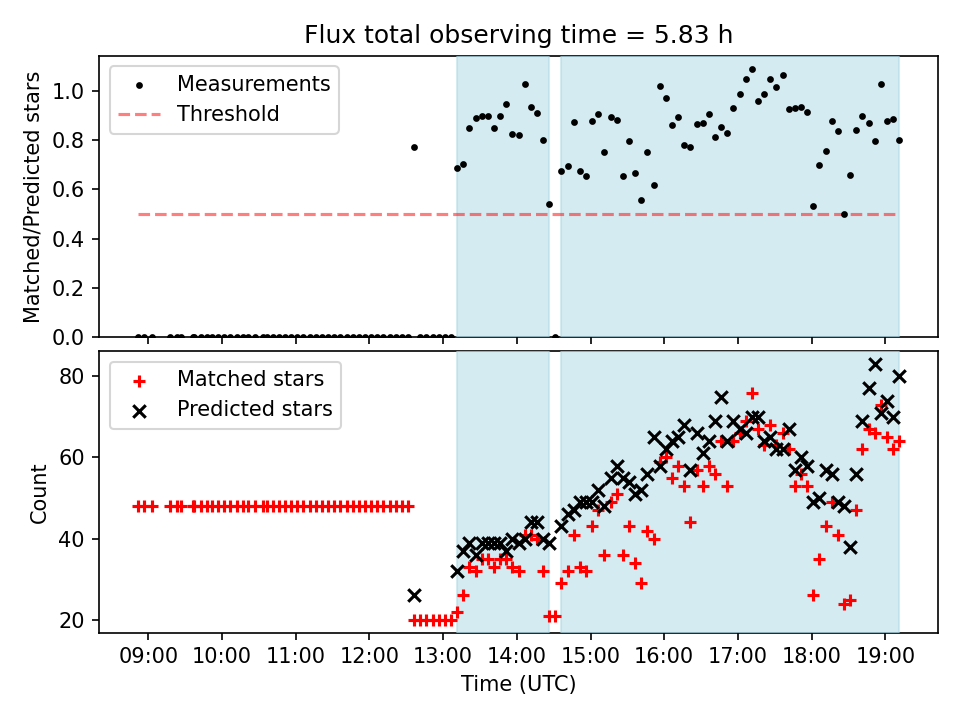 Flux total observing time = 5.83 h

Measurements
Threshold

Matched/Predicted stars

1.0
0.8
0.6
0.4
0.2
0.0

Matched stars
Predicted stars

Count

80
60
40
20

09:00
10:00
11:00
12:00
13:00
14:00
15:00
16:00
17:00
18:00
19:00

Time (UTC)